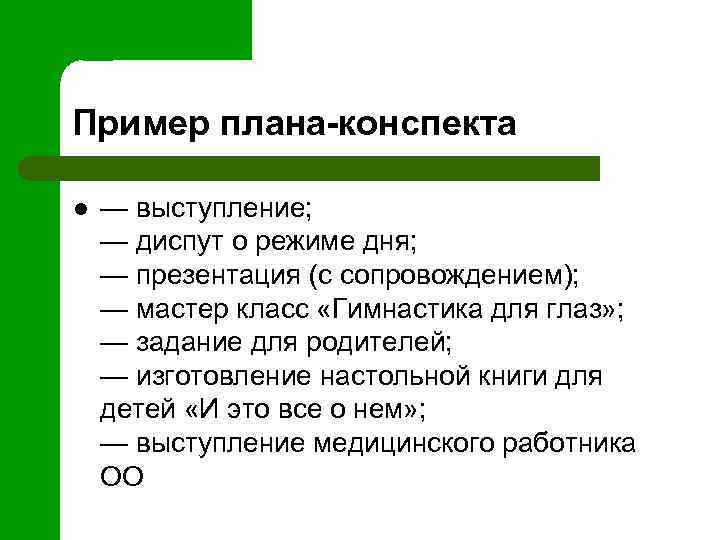 Пример плана-конспекта

● — выступление;
— диспут о режиме дня;
— презентация (с сопровождением);
— мастер класс «Гимнастика для глаз»;
— задание для родителей;
— изготовление настольной книги для детей «И это все о нем»;
— выступление медицинского работника ОО